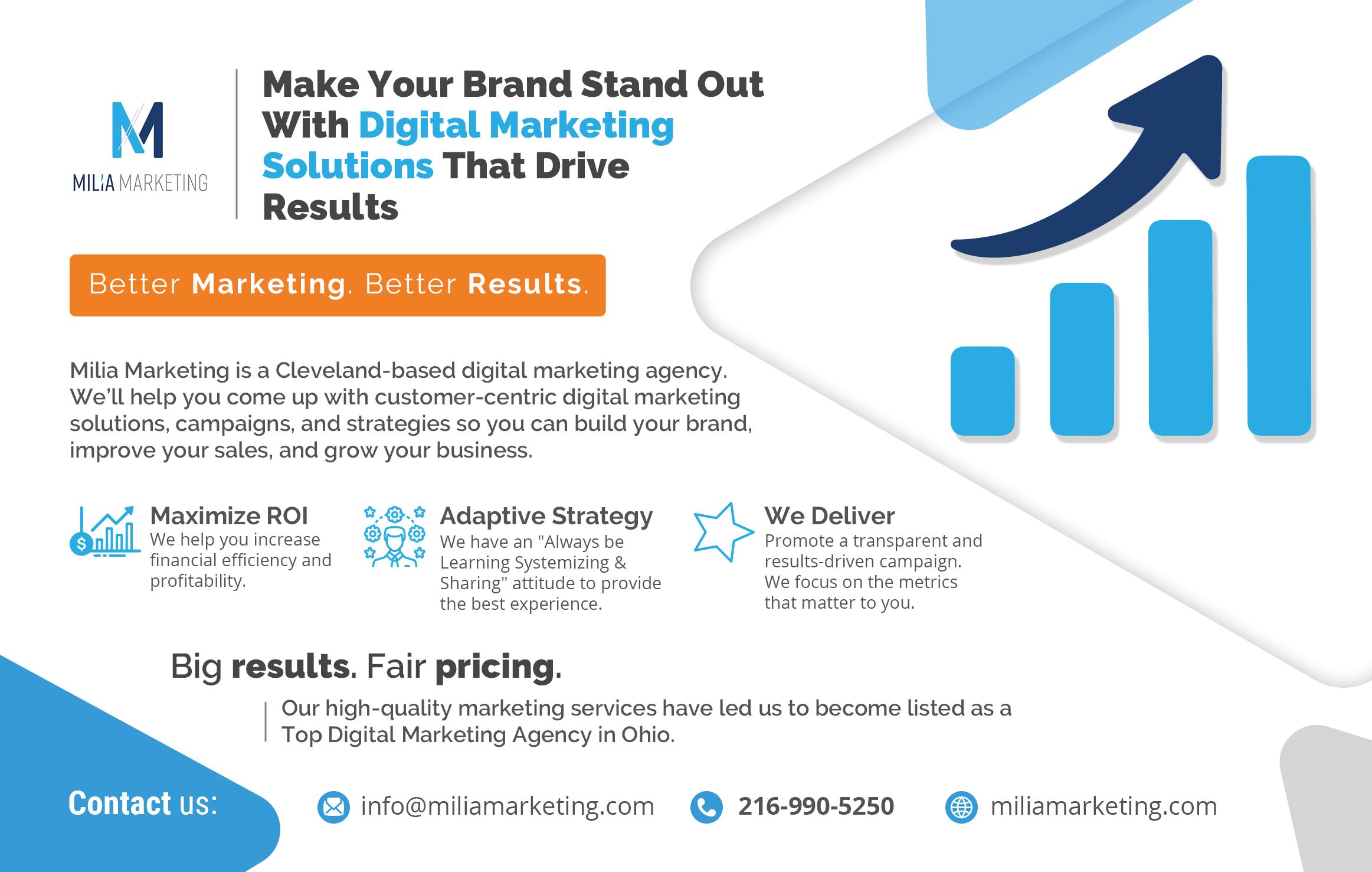 MILIA MARKETING

Make Your Brand Stand Out With Digital Marketing Solutions That Drive Results

Better Marketing. Better Results.

Milia Marketing is a Cleveland-based digital marketing agency. We'll help you come up with customer-centric digital marketing solutions, campaigns, and strategies so you can build your brand, improve your sales, and grow your business.

Maximize ROI
We help you increase financial efficiency and profitability.

Adaptive Strategy
We have an "Always be Learning Systemizing & Sharing" attitude to provide the best experience.

We Deliver
Promote a transparent and results-driven campaign. We focus on the metrics that matter to you.

Big results. Fair pricing.

Our high-quality marketing services have led us to become listed as a Top Digital Marketing Agency in Ohio.

Contact us:

info@miliamarketing.com

216-990-5250

miliamarketing.com